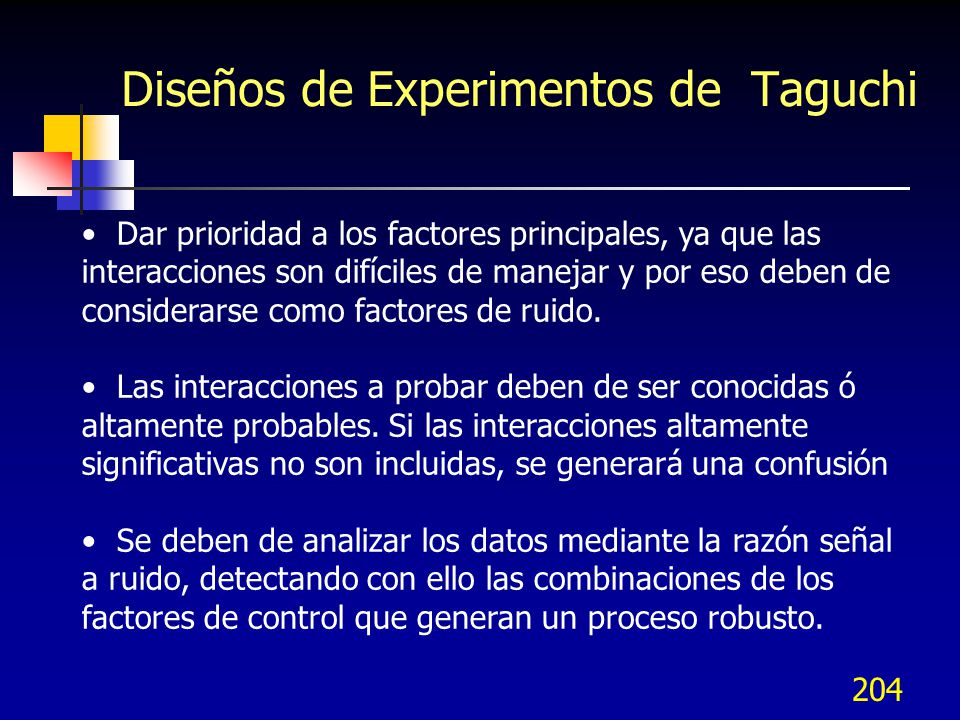 Diseños de Experimentos de Taguchi

• Dar prioridad a los factores principales, ya que las interacciones son difíciles de manejar y por eso deben de considerarse como factores de ruido.

• Las interacciones a probar deben de ser conocidas ó altamente probables. Si las interacciones altamente significativas no son incluidas, se generará una confusión

• Se deben de analizar los datos mediante la razón señal a ruido, detectando con ello las combinaciones de los factores de control que generan un proceso robusto.

204